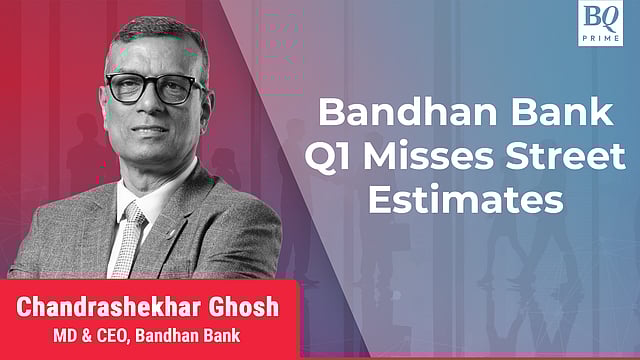 BQ PRIME

Bandhan Bank Q1 Misses Street Estimates

Chandrashekhar Ghosh
MD & CEO, Bandhan Bank